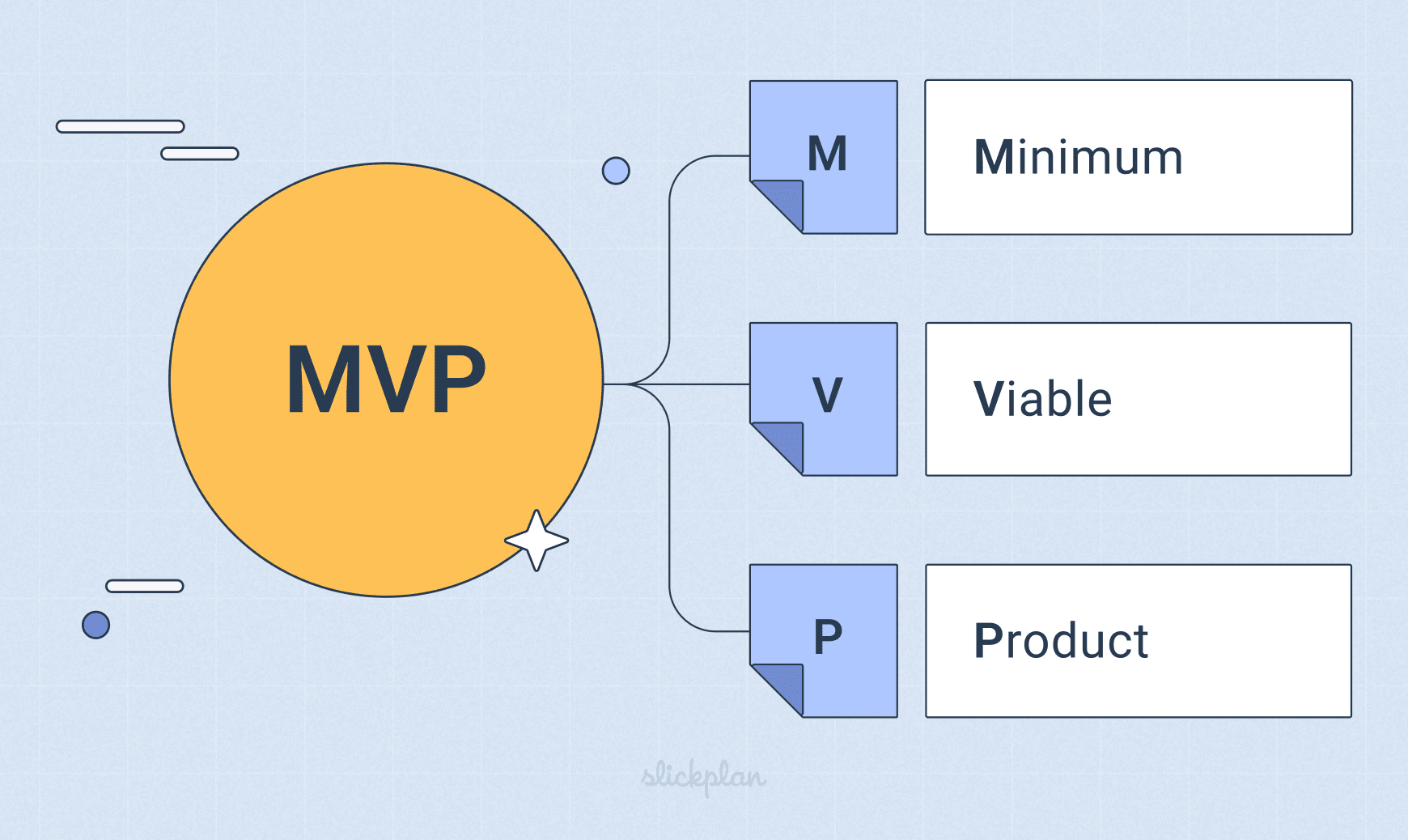 MVP

M
Minimum

V
Viable

P
Product

slickplan